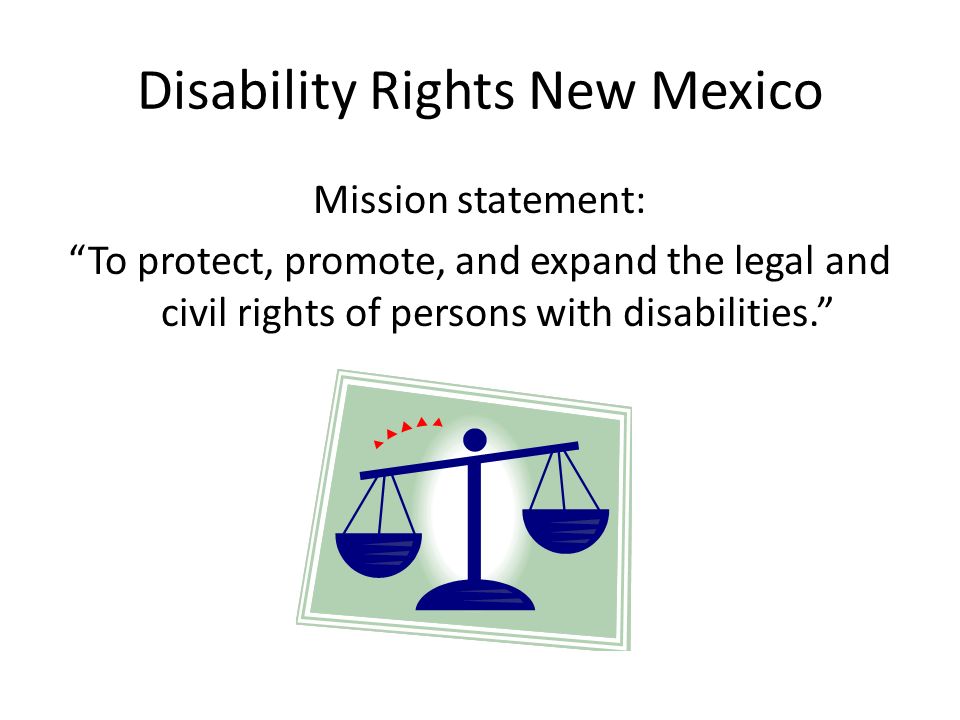 Disability Rights New Mexico

Mission statement:

“To protect, promote, and expand the legal and civil rights of persons with disabilities.”